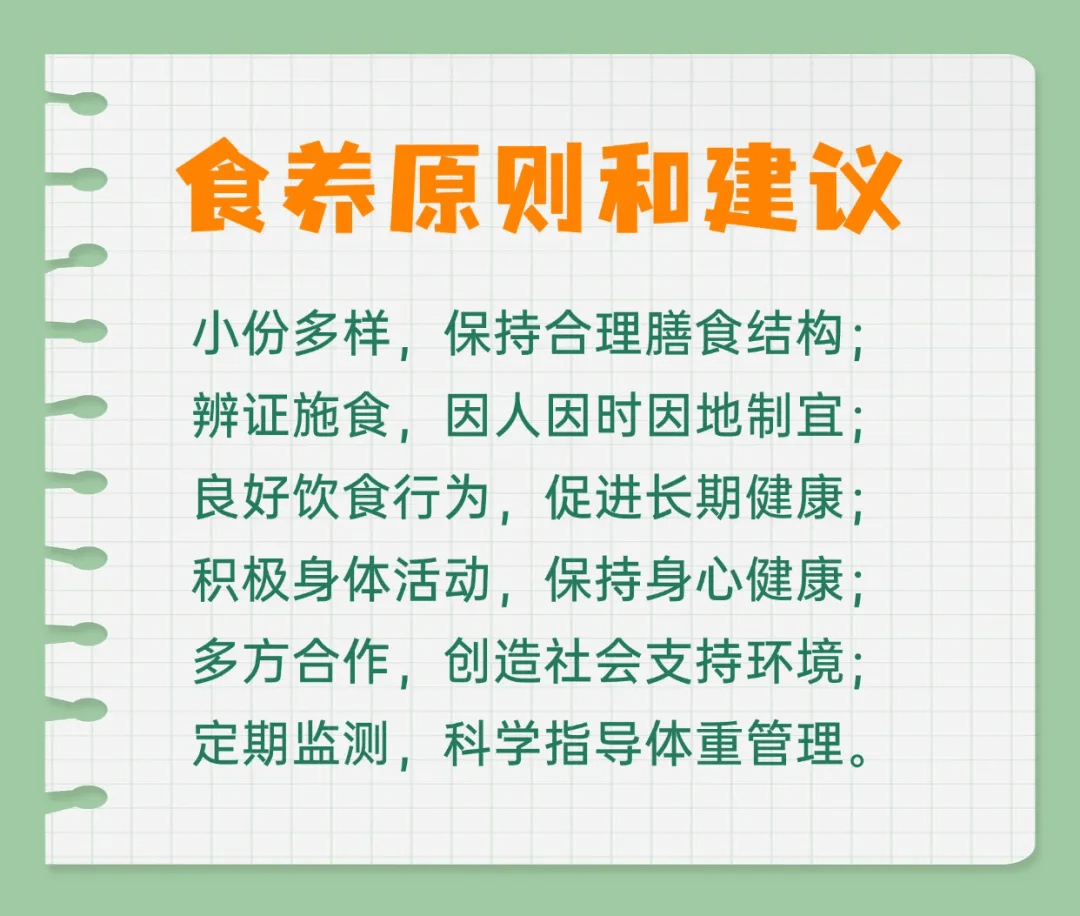 食养原则和建议

小份多样，保持合理膳食结构；
辨证施食，因人因时因地制宜；
良好饮食行为，促进长期健康；
积极身体活动，保持身心健康；
多方合作，创造社会支持环境；
定期监测，科学指导体重管理。